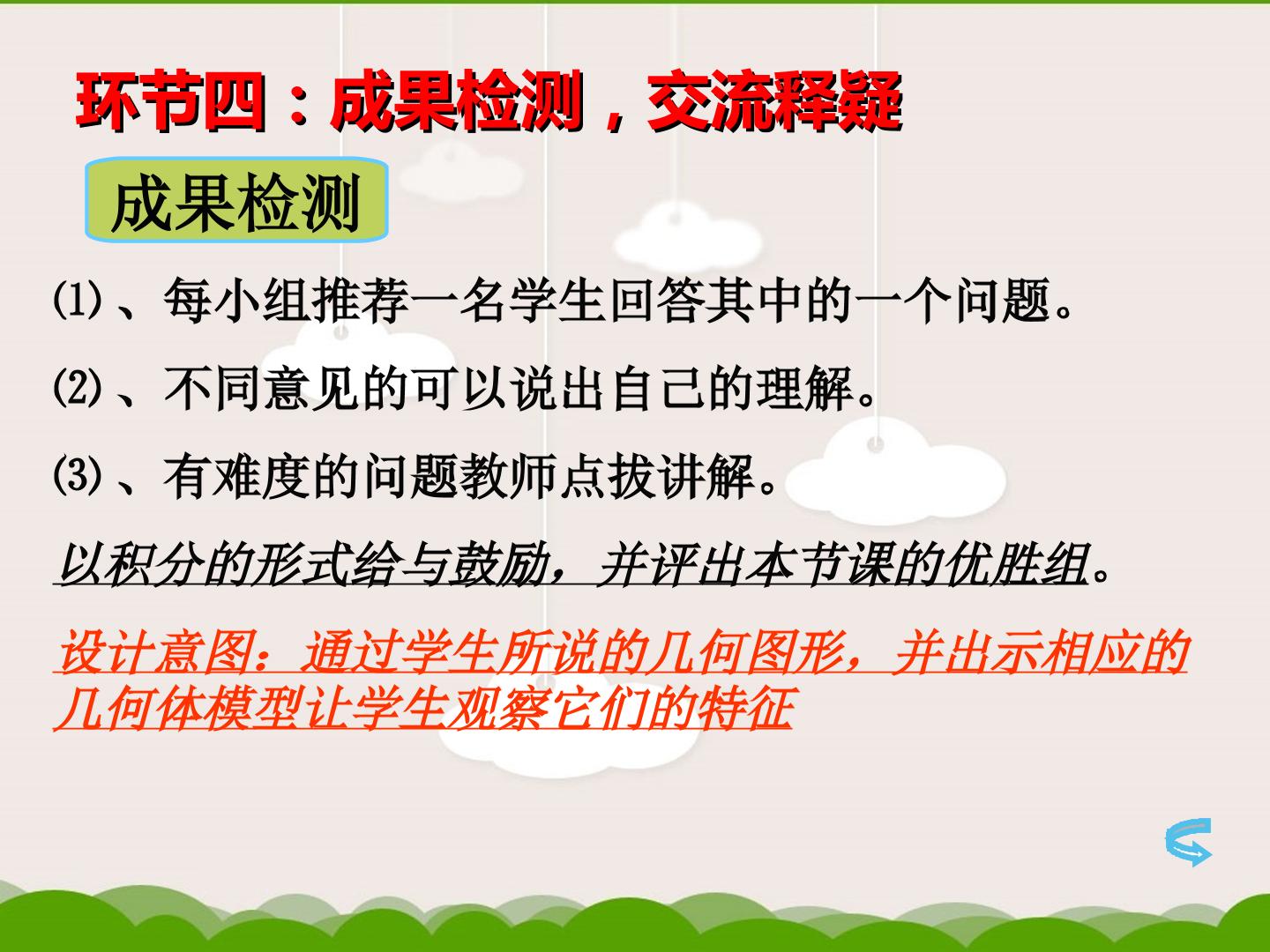 环节四：成果检测，交流释疑

成果检测

⑴、每小组推荐一名学生回答其中的一个问题。

⑵、不同意见的可以说出自己的理解。

⑶、有难度的问题教师点拔讲解。

以积分的形式给与鼓励，并评出本节课的优胜组。

设计意图：通过学生所说的几何图形，并出示相应的几何体模型让学生观察它们的特征